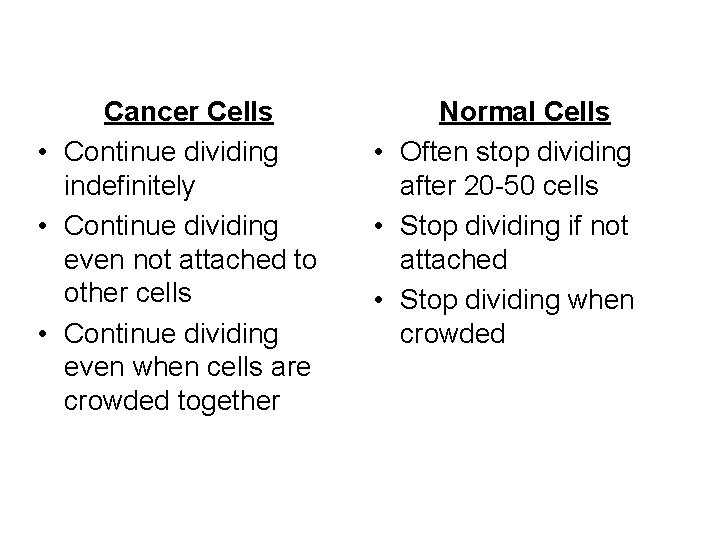 Cancer Cells

• Continue dividing indefinitely
• Continue dividing even not attached to other cells
• Continue dividing even when cells are crowded together

Normal Cells

• Often stop dividing after 20-50 cells
• Stop dividing if not attached
• Stop dividing when crowded